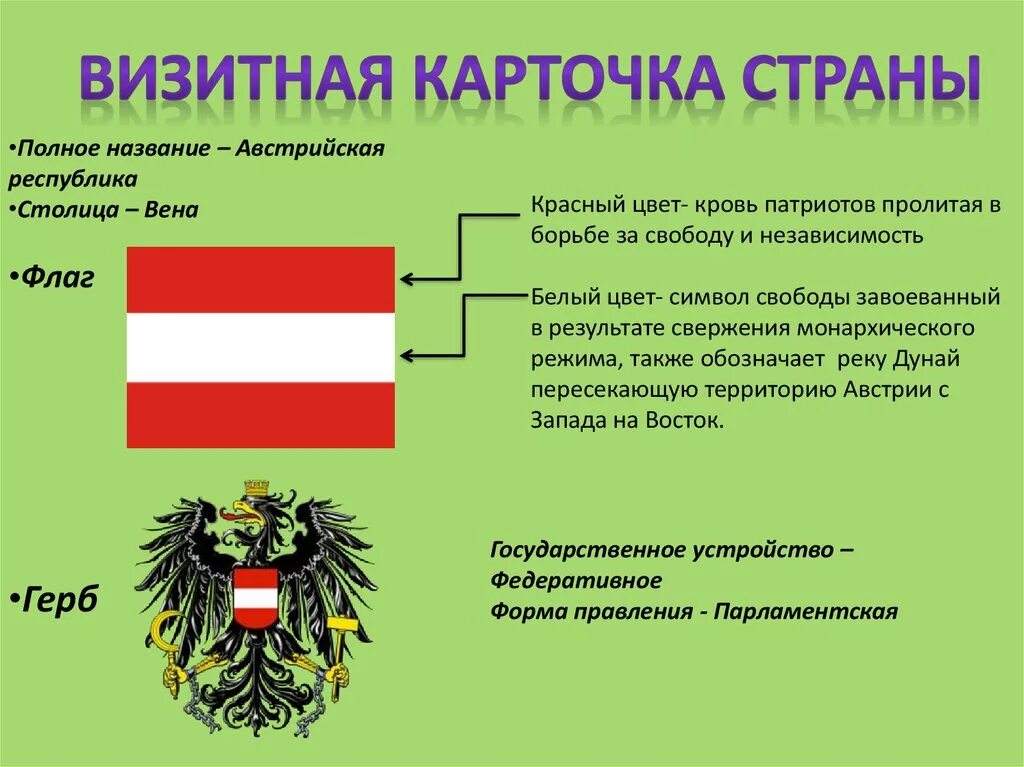 ВИЗИТНАЯ КАРТОЧКА СТРАНЫ

•Полное название – Австрийская республика
•Столица – Вена

•Флаг

Красный цвет- кровь патриотов пролитая в борьбе за свободу и независимость

Белый цвет- символ свободы завоеванный в результате свержения монархического режима, также обозначает реку Дунай пересекающую территорию Австрии с Запада на Восток.

•Герб

Государственное устройство – Федеративное
Форма правления - Парламентская